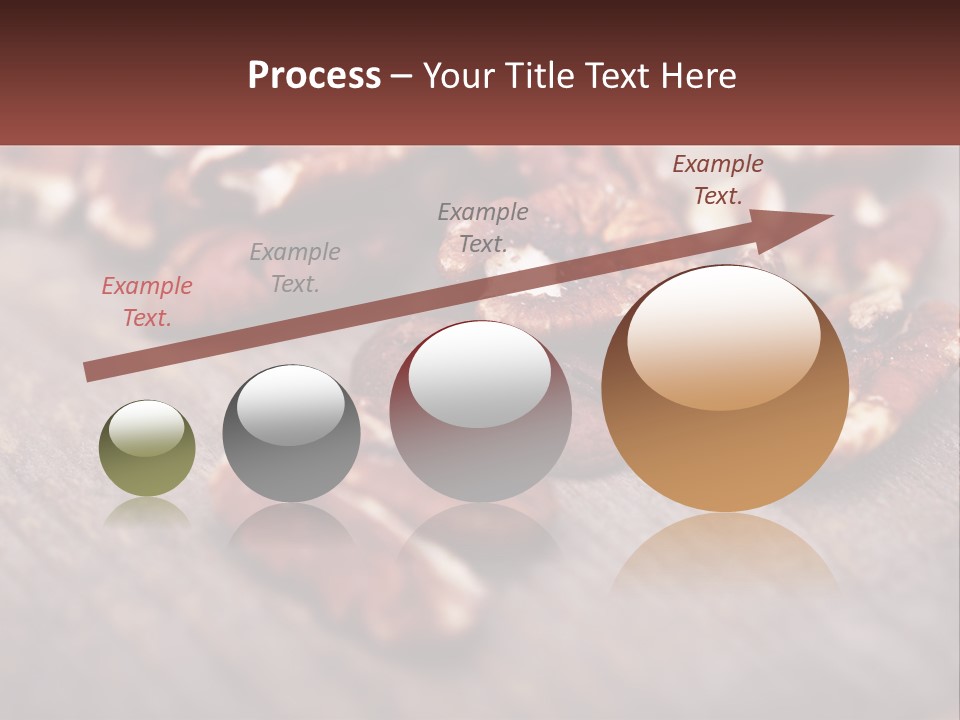 Process – Your Title Text Here

Example Text.

Example Text.

Example Text.

Example Text.